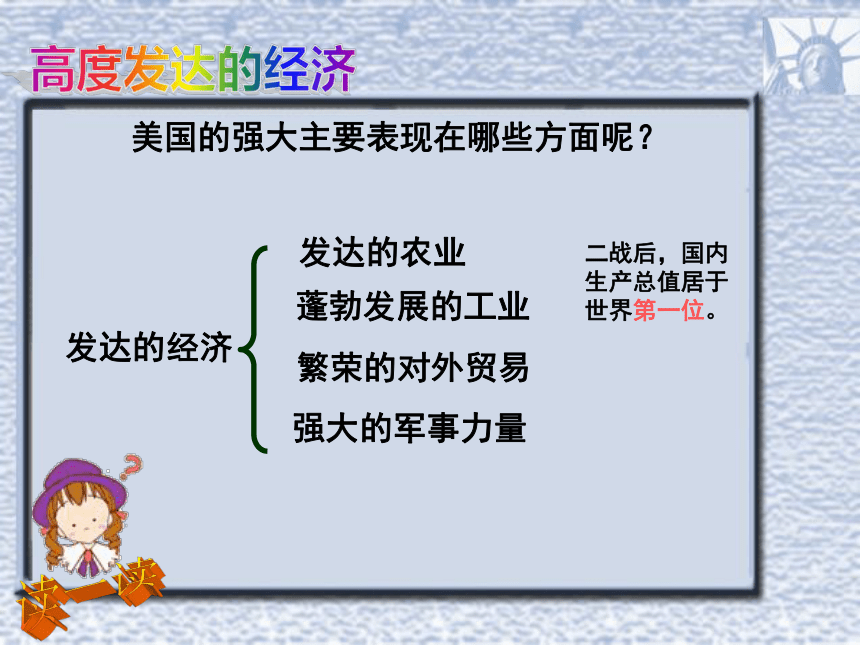 高度发达的经济

美国的强大主要表现在哪些方面呢？

发达的经济

发达的农业

蓬勃发展的工业

繁荣的对外贸易

强大的军事力量

二战后，国内生产总值居于世界第一位。

读一读